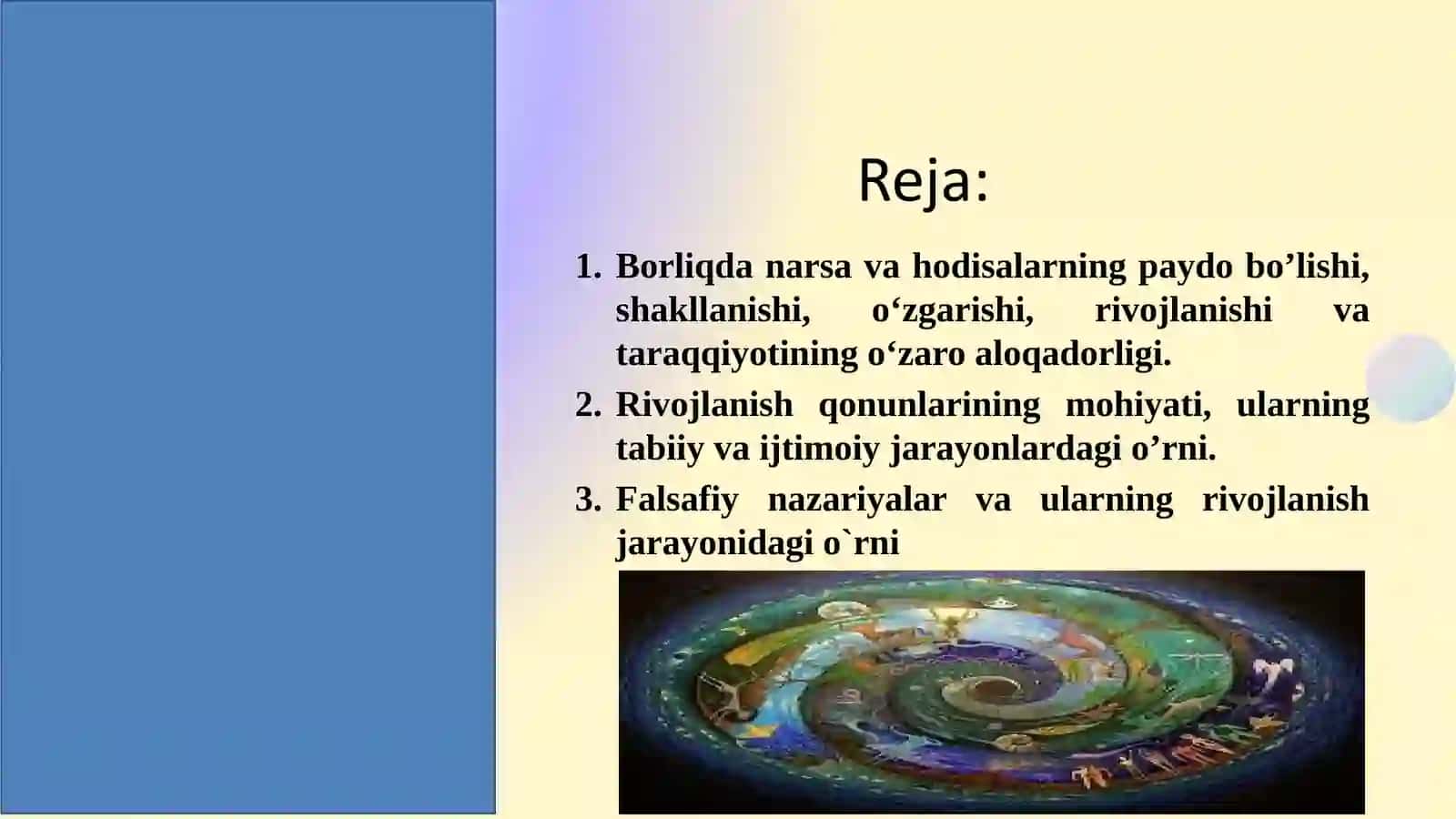 Reja:

1. Borliqda narsa va hodisalarning paydo bo’lishi, shakllanishi, o‘zgarishi, rivojlanishi va taraqqiyotining o‘zaro aloqadorligi.
2. Rivojlanish qonunlarining mohiyati, ularning tabiiy va ijtimoiy jarayonlardagi o’rni.
3. Falsafiy nazariyalar va ularning rivojlanish jarayonidagi o`rni